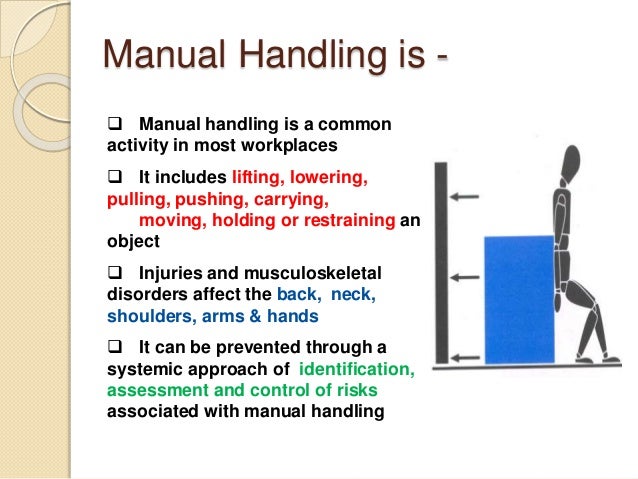 Manual Handling is -

❑ Manual handling is a common activity in most workplaces

❑ It includes lifting, lowering, pulling, pushing, carrying, moving, holding or restraining an object

❑ Injuries and musculoskeletal disorders affect the back, neck, shoulders, arms & hands

❑ It can be prevented through a systemic approach of identification, assessment and control of risks associated with manual handling